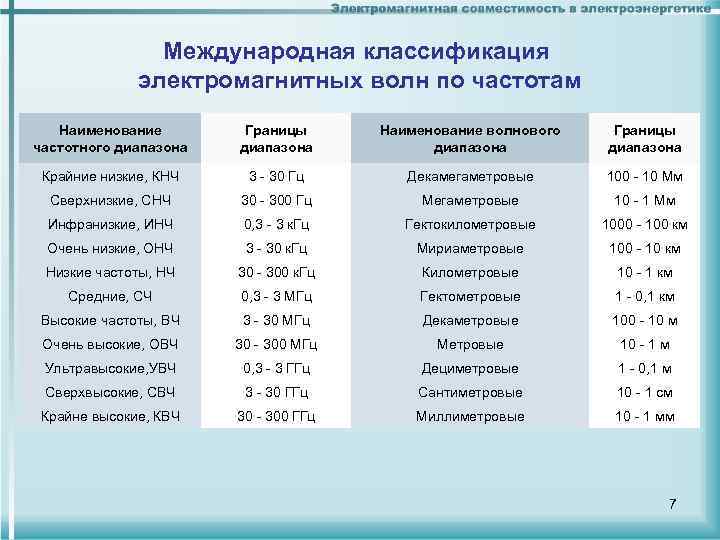 Электромагнитная совместимость в электроэнергетике

Международная классификация электромагнитных волн по частотам

| Наименование частотного диапазона | Границы диапазона | Наименование волнового диапазона | Границы диапазона |
|---|---|---|---|
| Крайние низкие, КНЧ | 3 - 30 Гц | Декамегаметровые | 100 - 10 Мм |
| Сверхнизкие, СНЧ | 30 - 300 Гц | Мегаметровые | 10 - 1 Мм |
| Инфранизкие, ИНЧ | 0,3 - 3 кГц | Гектокилометровые | 1000 - 100 км |
| Очень низкие, ОНЧ | 3 - 30 кГц | Мириаметровые | 100 - 10 км |
| Низкие частоты, НЧ | 30 - 300 кГц | Километровые | 10 - 1 км |
| Средние, СЧ | 0,3 - 3 МГц | Гектометровые | 1 - 0,1 км |
| Высокие частоты, ВЧ | 3 - 30 МГц | Декаметровые | 100 - 10 м |
| Очень высокие, ОВЧ | 30 - 300 МГц | Метровые | 10 - 1 м |
| Ультравысокие,УВЧ | 0,3 - 3 ГГц | Дециметровые | 1 - 0,1 м |
| Сверхвысокие, СВЧ | 3 - 30 ГГц | Сантиметровые | 10 - 1 см |
| Крайне высокие, КВЧ | 30 - 300 ГГц | Миллиметровые | 10 - 1 мм |

7